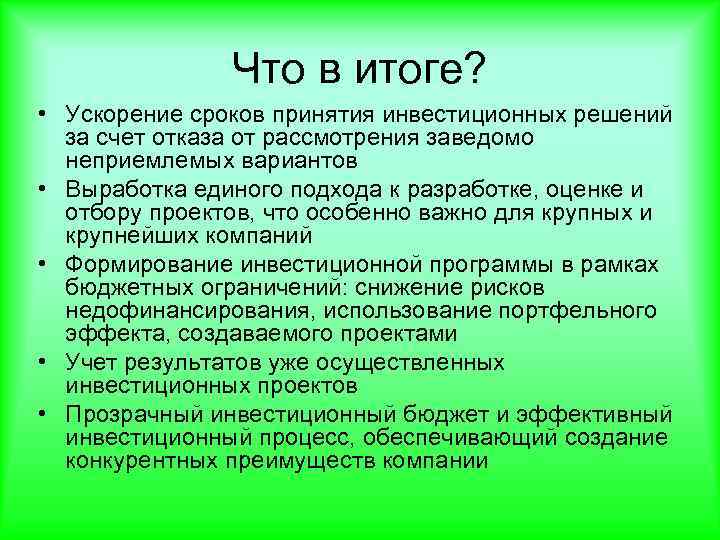 Что в итоге?

• Ускорение сроков принятия инвестиционных решений за счет отказа от рассмотрения заведомо неприемлемых вариантов
• Выработка единого подхода к разработке, оценке и отбору проектов, что особенно важно для крупных и крупнейших компаний
• Формирование инвестиционной программы в рамках бюджетных ограничений: снижение рисков недофинансирования, использование портфельного эффекта, создаваемого проектами
• Учет результатов уже осуществленных инвестиционных проектов
• Прозрачный инвестиционный бюджет и эффективный инвестиционный процесс, обеспечивающий создание конкурентных преимуществ компании